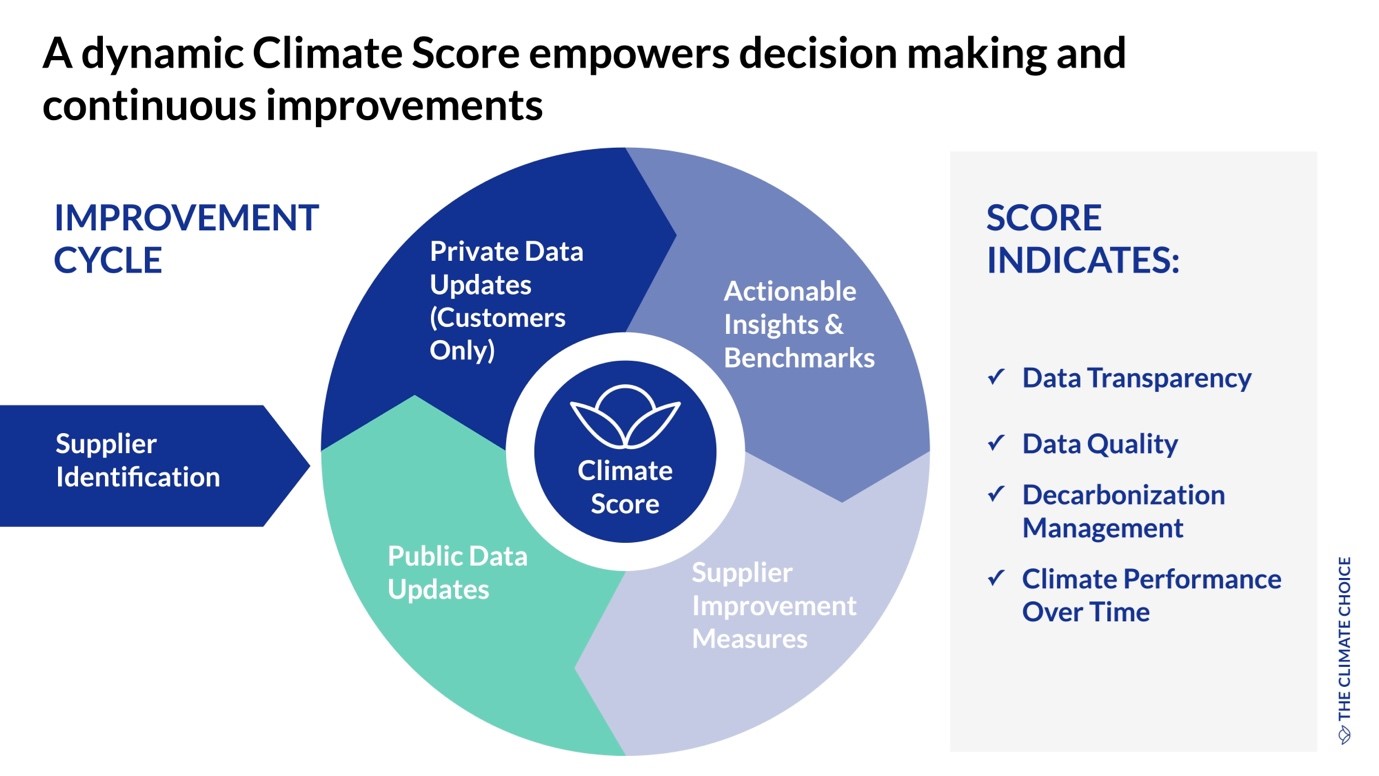 A dynamic Climate Score empowers decision making and continuous improvements

IMPROVEMENT CYCLE

Supplier Identification

Private Data Updates (Customers Only)

Actionable Insights & Benchmarks

Climate Score

Public Data Updates

Supplier Improvement Measures

SCORE INDICATES:

✓ Data Transparency

✓ Data Quality

✓ Decarbonization Management

✓ Climate Performance Over Time

THE CLIMATE CHOICE